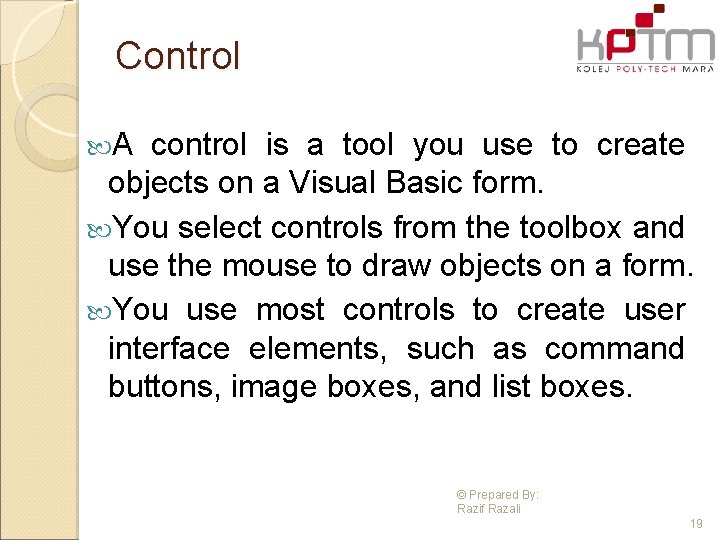 Control

KPTM
KOLEJ POLY-TECH MARA

A control is a tool you use to create objects on a Visual Basic form.

You select controls from the toolbox and use the mouse to draw objects on a form.

You use most controls to create user interface elements, such as command buttons, image boxes, and list boxes.

© Prepared By:
Razif Razali

19